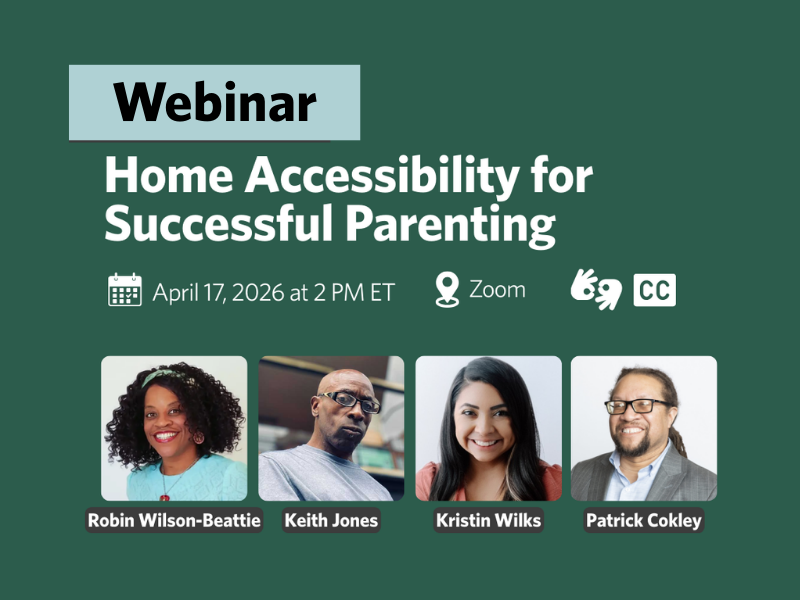 Webinar

Home Accessibility for Successful Parenting

April 17, 2026 at 2 PM ET

Zoom

CC

Robin Wilson-Beattie

Keith Jones

Kristin Wilks

Patrick Cokley